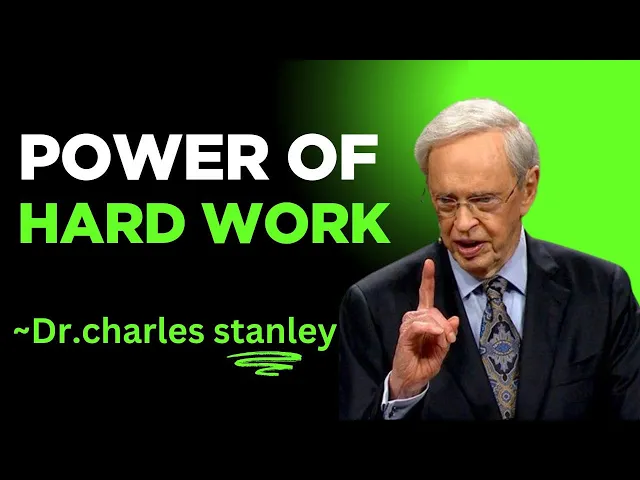 POWER OF
HARD WORK

~Dr.charles stanley